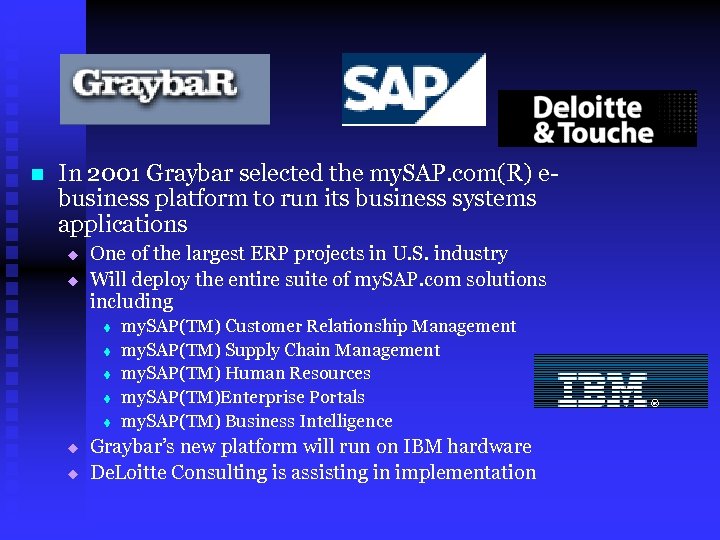 GraybaR

SAP

Deloitte & Touche

In 2001 Graybar selected the mySAP.com(R) e-business platform to run its business systems applications

One of the largest ERP projects in U.S. industry

Will deploy the entire suite of mySAP.com solutions including

mySAP(TM) Customer Relationship Management

mySAP(TM) Supply Chain Management

mySAP(TM) Human Resources

mySAP(TM)Enterprise Portals

mySAP(TM) Business Intelligence

IBM®

Graybar's new platform will run on IBM hardware

DeLoitte Consulting is assisting in implementation